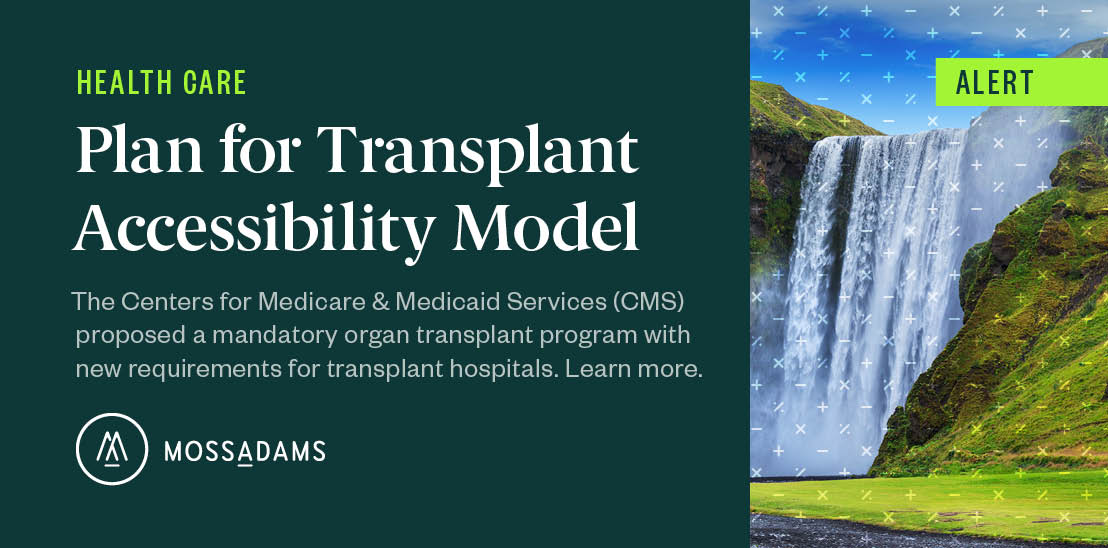 HEALTH CARE

Plan for Transplant Accessibility Model

The Centers for Medicare & Medicaid Services (CMS) proposed a mandatory organ transplant program with new requirements for transplant hospitals. Learn more.

MOSSADAMS

ALERT